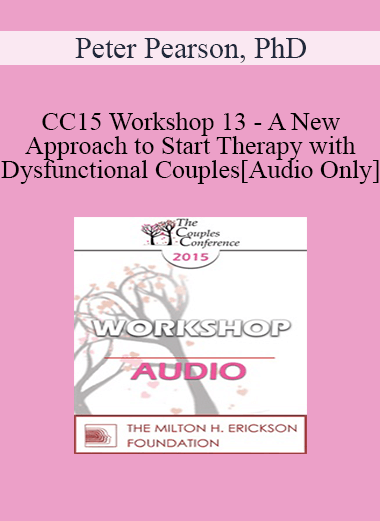 Peter Pearson, PhD

CC15 Workshop 13 - A New Approach to Start Therapy with Dysfunctional Couples[Audio Only]

The Couples Conference

2015

WORKSHOP

AUDIO

THE MILTON H. ERICKSON FOUNDATION